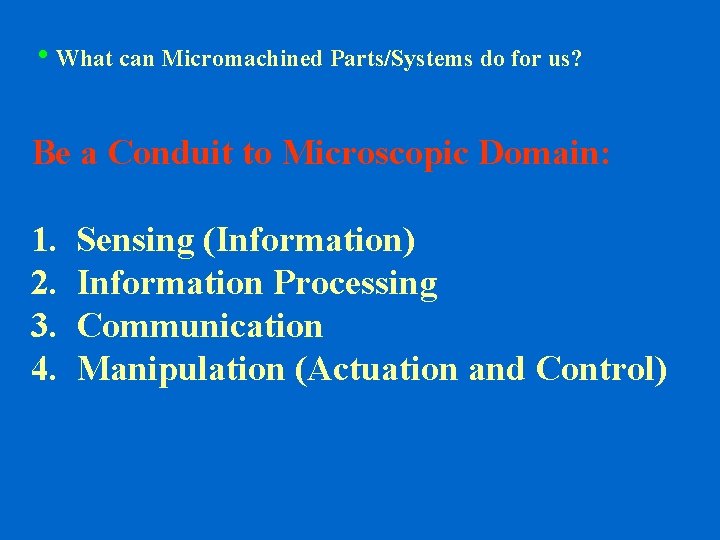 • What can Micromachined Parts/Systems do for us?

Be a Conduit to Microscopic Domain:

1. Sensing (Information)
2. Information Processing
3. Communication
4. Manipulation (Actuation and Control)